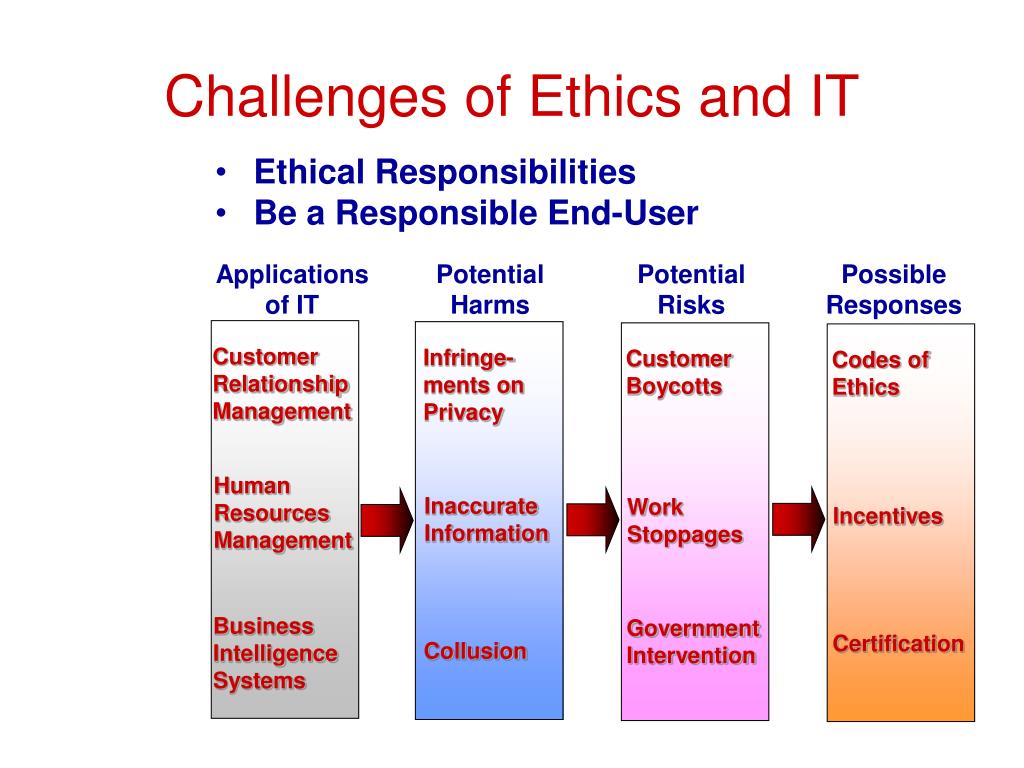 Challenges of Ethics and IT

• Ethical Responsibilities
• Be a Responsible End-User

Applications of IT

Customer Relationship Management

Human Resources Management

Business Intelligence Systems

Potential Harms

Infringements on Privacy

Inaccurate Information

Collusion

Potential Risks

Customer Boycotts

Work Stoppages

Government Intervention

Possible Responses

Codes of Ethics

Incentives

Certification